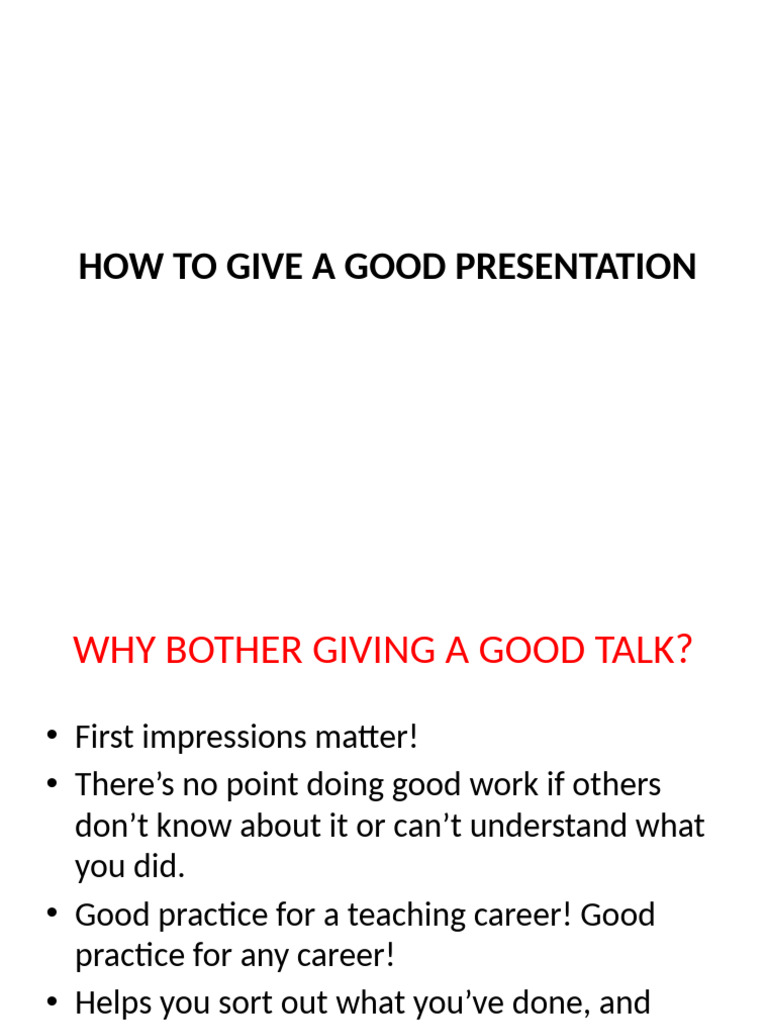 HOW TO GIVE A GOOD PRESENTATION

WHY BOTHER GIVING A GOOD TALK?

• First impressions matter!
• There’s no point doing good work if others don’t know about it or can’t understand what you did.
• Good practice for a teaching career! Good practice for any career!
• Helps you sort out what you’ve done, and